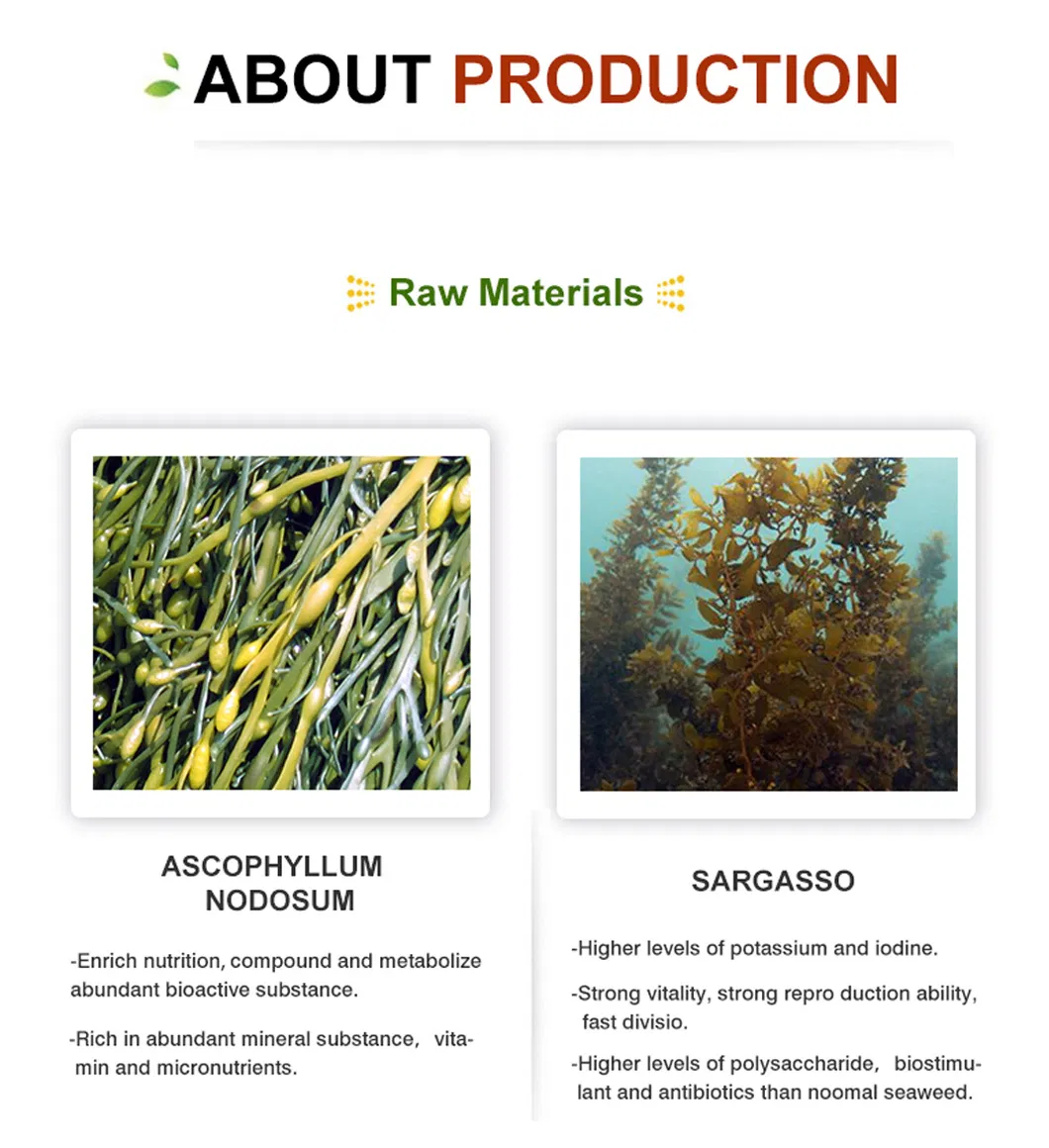 ABOUT PRODUCTION

Raw Materials

ASCOPHYLLUM NODOSUM

-Enrich nutrition, compound and metabolize abundant bioactive substance.

-Rich in abundant mineral substance, vitamin and micronutrients.

SARGASSO

-Higher levels of potassium and iodine.

-Strong vitality, strong repro duction ability, fast divisio.

-Higher levels of polysaccharide, biostimulant and antibiotics than noomal seaweed.